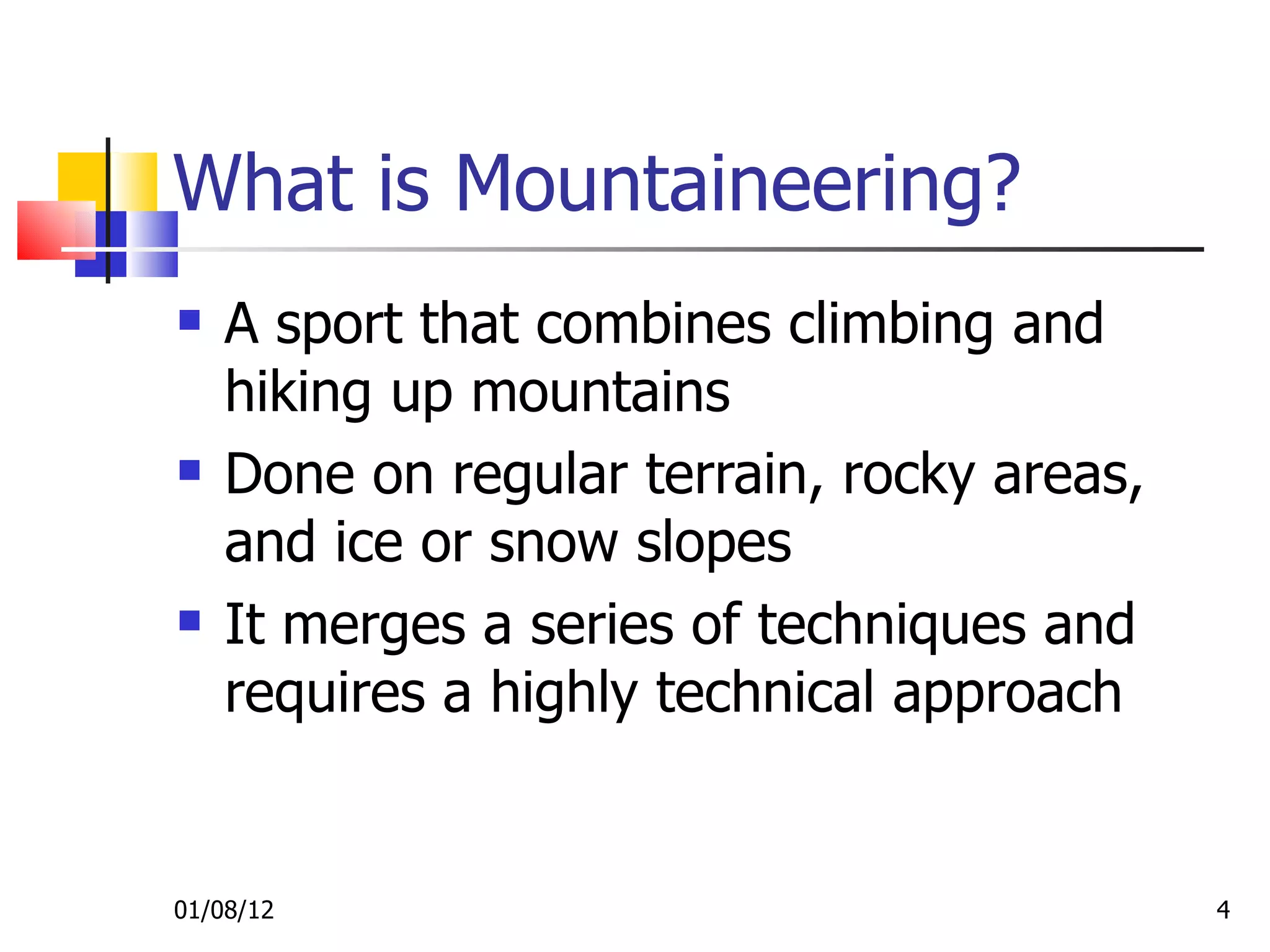 What is Mountaineering?

- A sport that combines climbing and hiking up mountains
- Done on regular terrain, rocky areas, and ice or snow slopes
- It merges a series of techniques and requires a highly technical approach

01/08/12

4